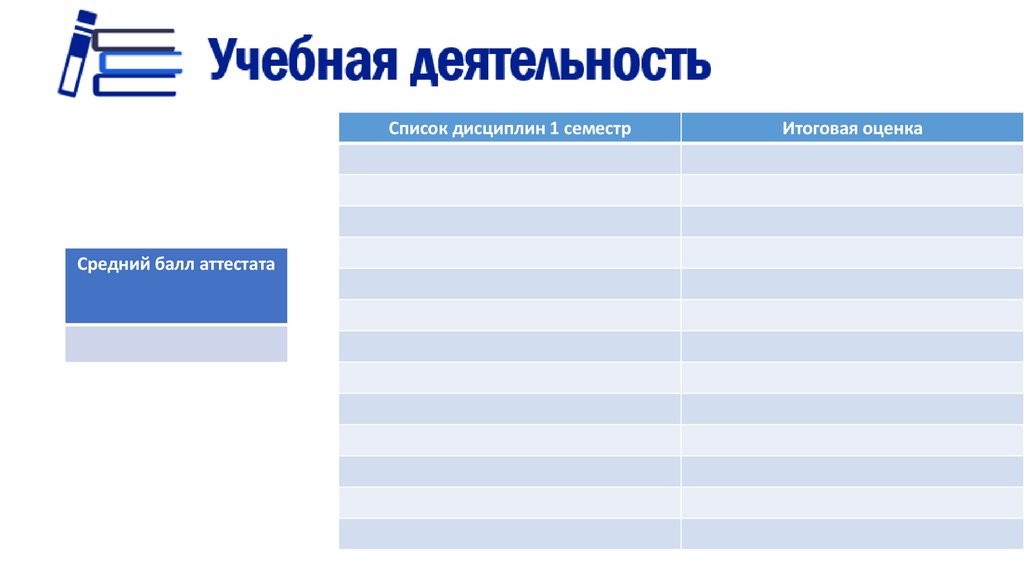 Учебная деятельность

Средний балл аттестата

| Список дисциплин 1 семестр | Итоговая оценка |
|---|---|
| | |
| | |
| | |
| | |
| | |
| | |
| | |
| | |
| | |
| | |
| | |
| | |
| | |